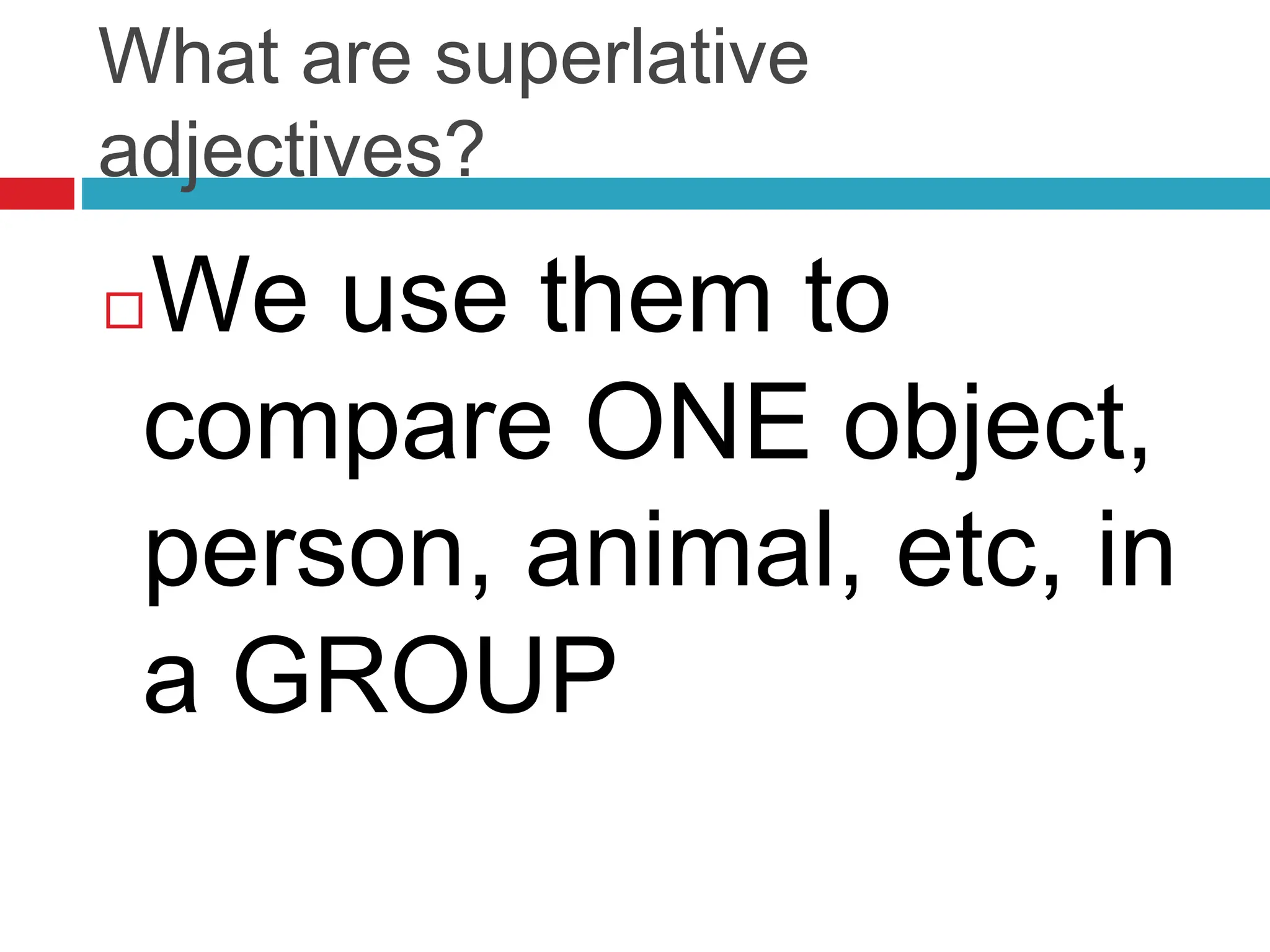 What are superlative adjectives?

We use them to compare ONE object, person, animal, etc, in a GROUP